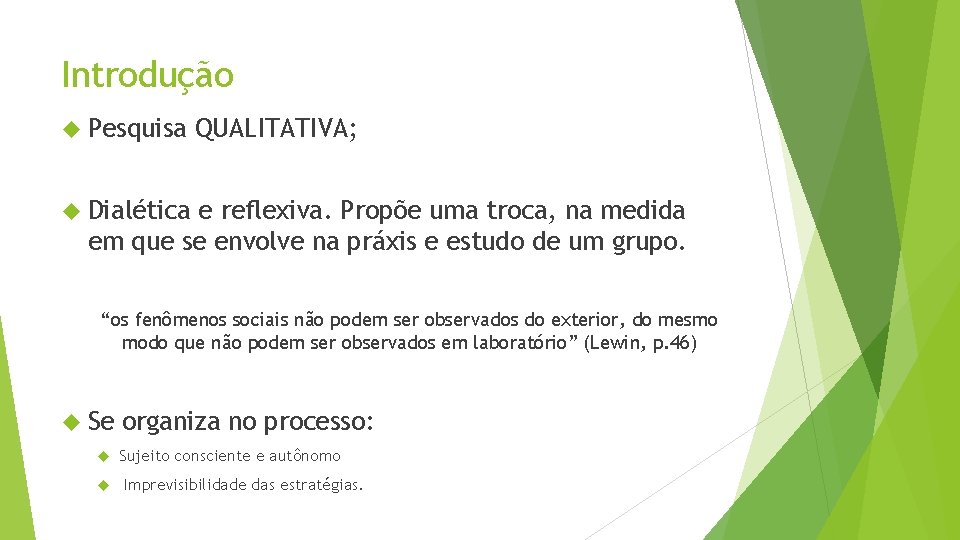 Introdução

Pesquisa QUALITATIVA;

Dialética e reflexiva. Propõe uma troca, na medida em que se envolve na práxis e estudo de um grupo.

“os fenômenos sociais não podem ser observados do exterior, do mesmo modo que não podem ser observados em laboratório” (Lewin, p.46)

Se organiza no processo:

Sujeito consciente e autônomo

Imprevisibilidade das estratégias.